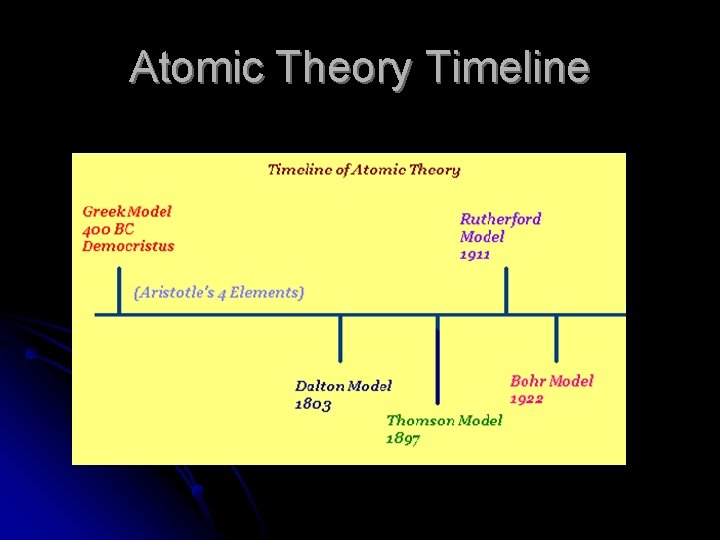 Atomic Theory Timeline

Timeline of Atomic Theory

Greek Model
400 BC
Democristus

(Aristotle's 4 Elements)

Rutherford
Model
1911

Dalton Model
1803

Thomson Model
1897

Bohr Model
1922